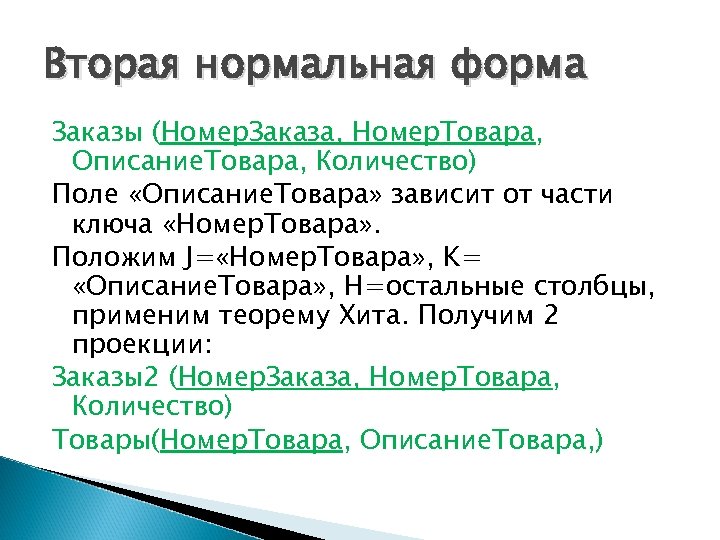 Вторая нормальная форма

Заказы (НомерЗаказа, НомерТовара, ОписаниеТовара, Количество)

Поле «ОписаниеТовара» зависит от части ключа «НомерТовара».

Положим J=«НомерТовара», K= «ОписаниеТовара», H=остальные столбцы, применим теорему Хита. Получим 2 проекции:

Заказы2 (НомерЗаказа, НомерТовара, Количество)

Товары(НомерТовара, ОписаниеТовара,)